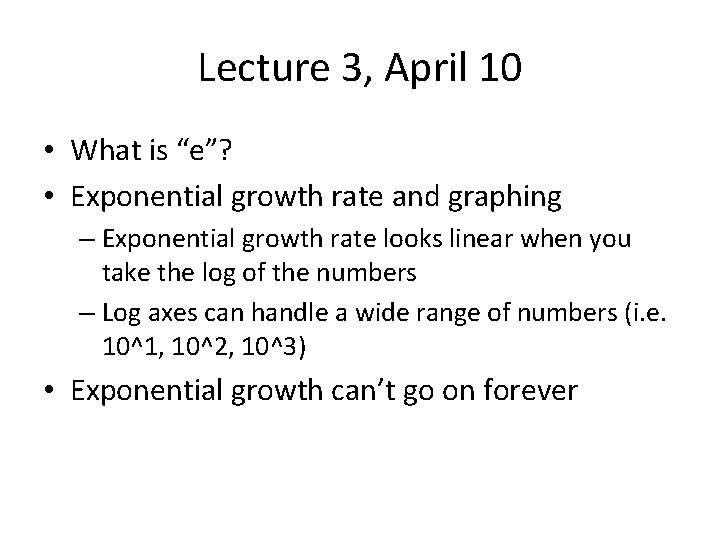 Lecture 3, April 10

• What is “e”?

• Exponential growth rate and graphing

– Exponential growth rate looks linear when you take the log of the numbers

– Log axes can handle a wide range of numbers (i.e. 10^1, 10^2, 10^3)

• Exponential growth can’t go on forever